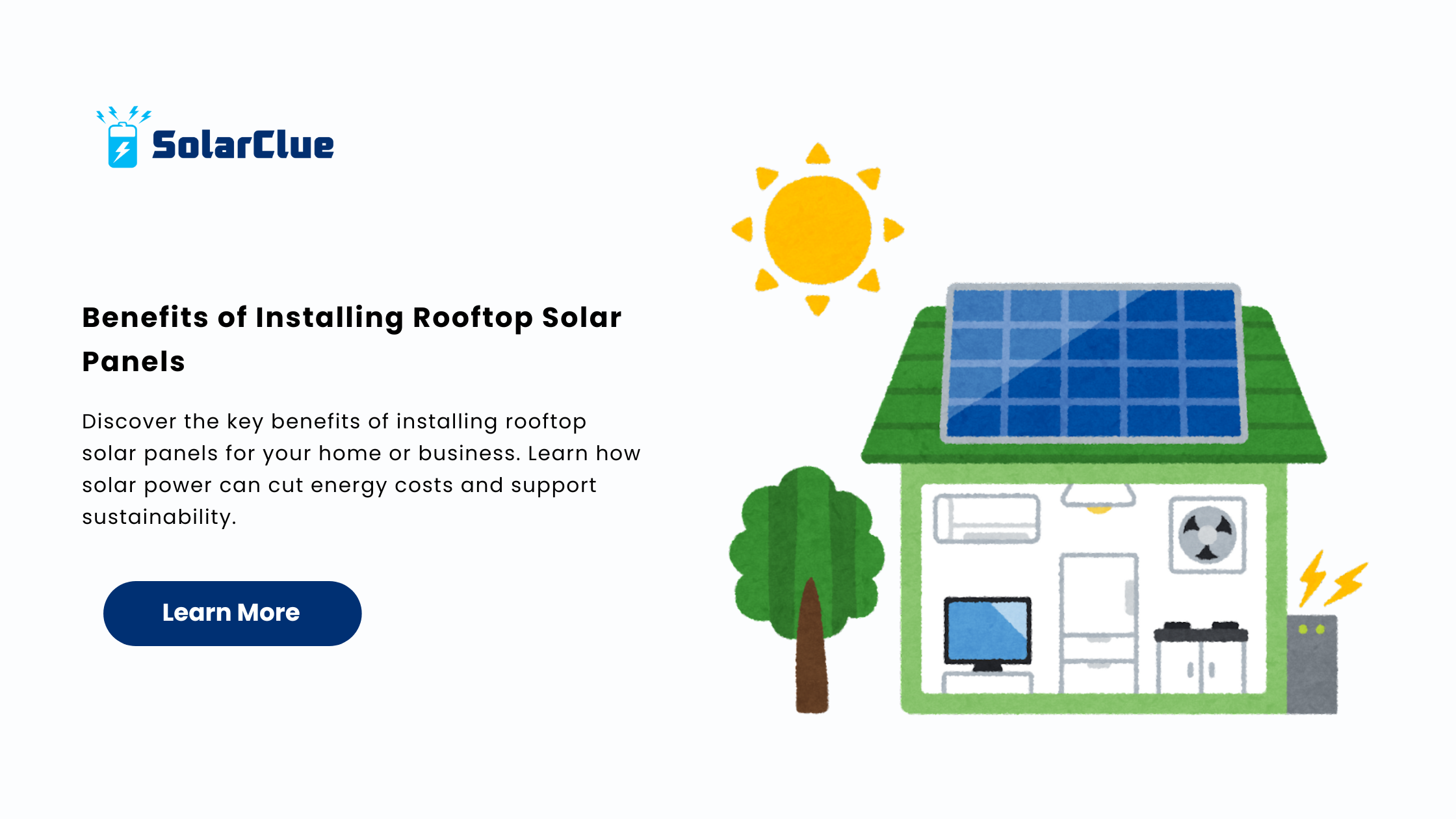 SolarClue

Benefits of Installing Rooftop Solar Panels

Discover the key benefits of installing rooftop solar panels for your home or business. Learn how solar power can cut energy costs and support sustainability.

Learn More